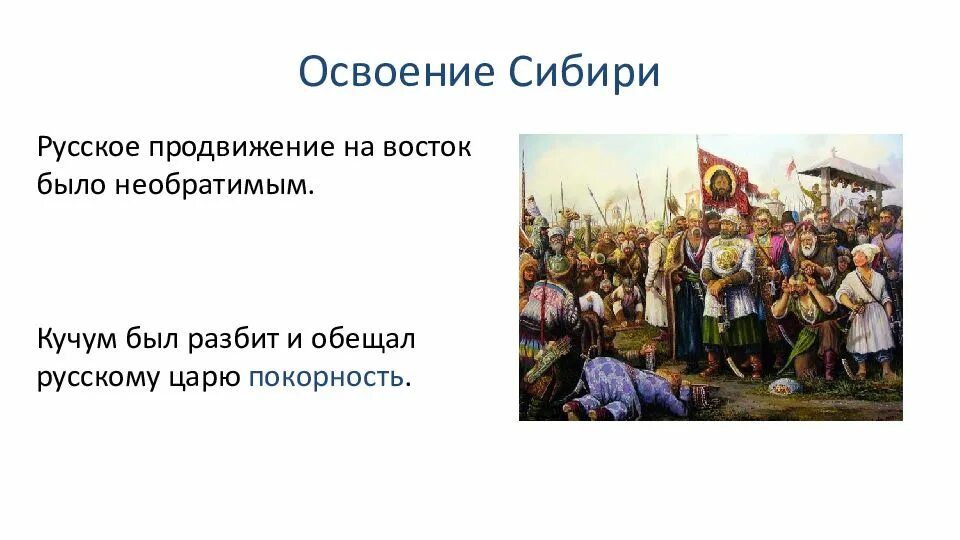 Освоение Сибири

Русское продвижение на восток было необратимым.

Кучум был разбит и обещал русскому царю покорность.